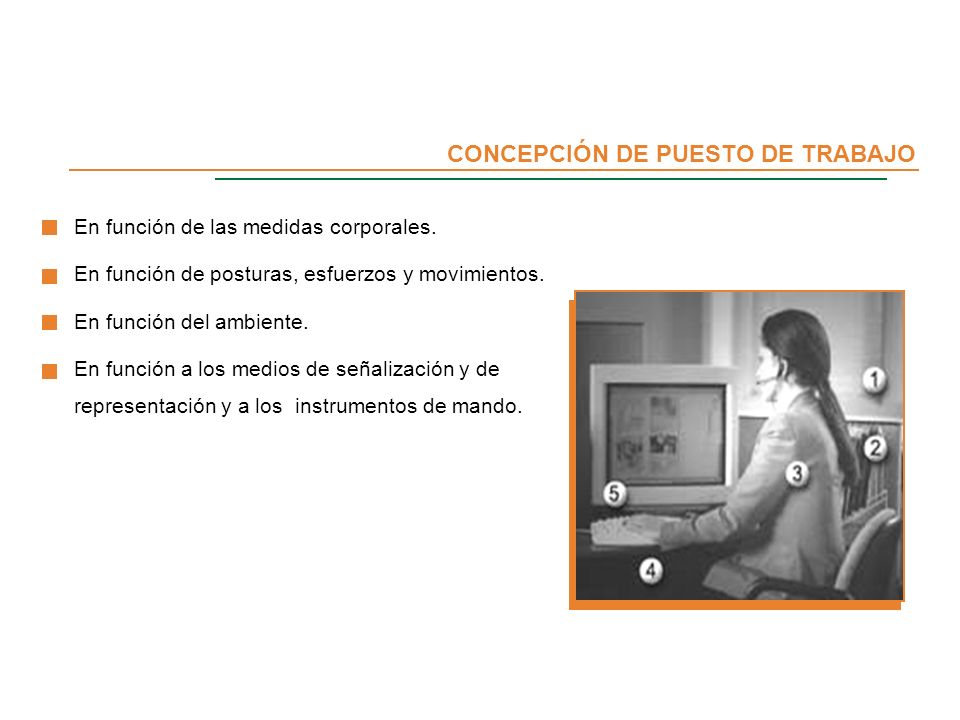 CONCEPCIÓN DE PUESTO DE TRABAJO

En función de las medidas corporales.

En función de posturas, esfuerzos y movimientos.

En función del ambiente.

En función a los medios de señalización y de representación y a los instrumentos de mando.

1

2

3

5

4